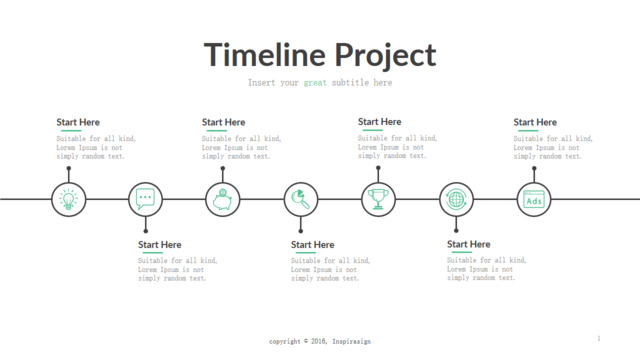 Timeline Project

Insert your great subtitle here

Start Here

Suitable for all kind, Lorem Ipsum is not simply random text.

Start Here

Suitable for all kind, Lorem Ipsum is not simply random text.

Start Here

Suitable for all kind, Lorem Ipsum is not simply random text.

Start Here

Suitable for all kind, Lorem Ipsum is not simply random text.

Ads

Start Here

Suitable for all kind, Lorem Ipsum is not simply random text.

Start Here

Suitable for all kind, Lorem Ipsum is not simply random text.

Start Here

Suitable for all kind, Lorem Ipsum is not simply random text.

copyright © 2016, Inspirasign

1